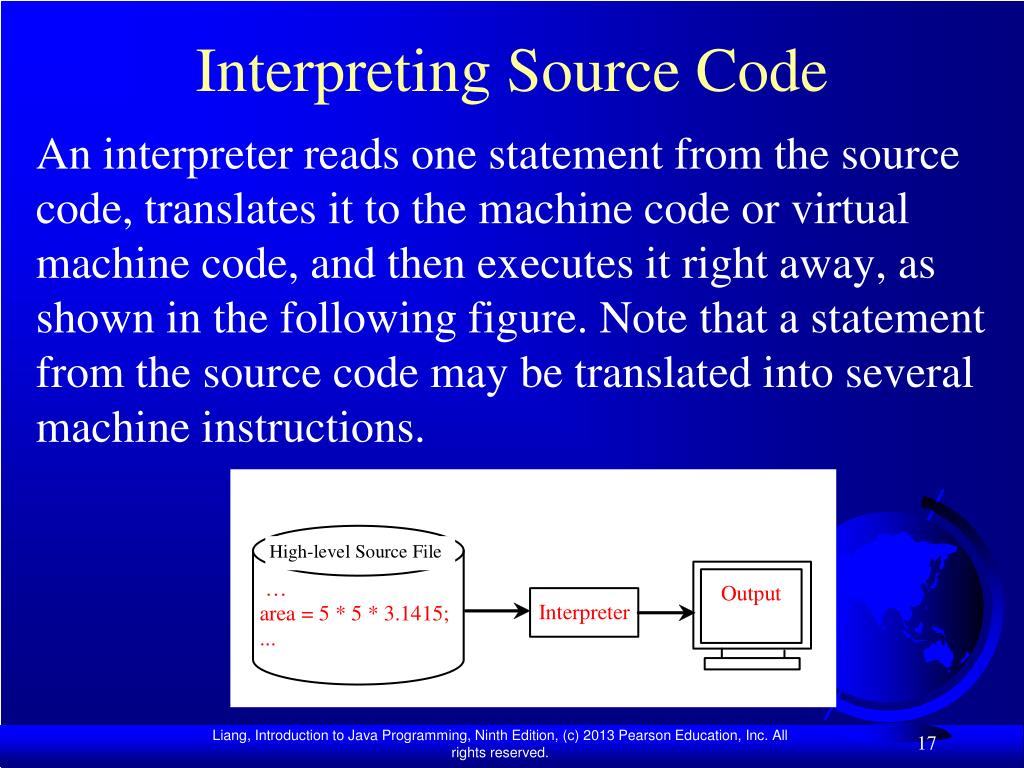 Interpreting Source Code

An interpreter reads one statement from the source code, translates it to the machine code or virtual machine code, and then executes it right away, as shown in the following figure. Note that a statement from the source code may be translated into several machine instructions.

High-level Source File

…
area = 5 * 5 * 3.1415;
...

Interpreter

Output

Liang, Introduction to Java Programming, Ninth Edition, (c) 2013 Pearson Education, Inc. All rights reserved.

17